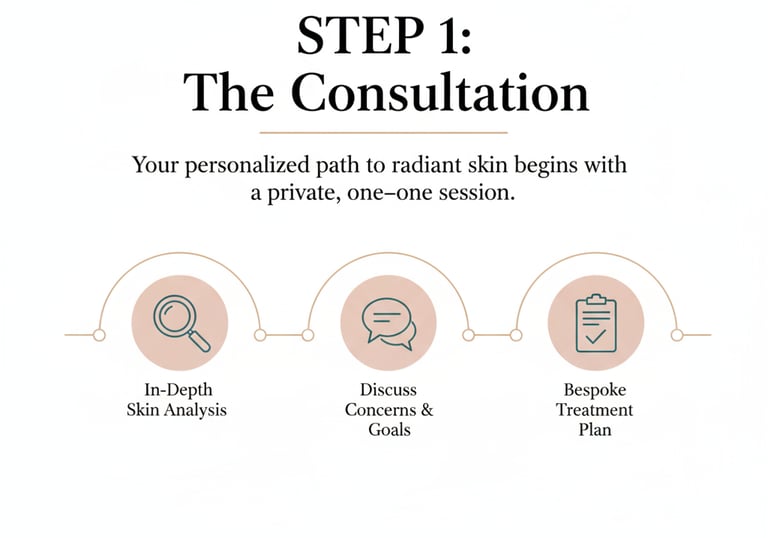 STEP 1:
The Consultation

Your personalized path to radiant skin begins with a private, one–one session.

In-Depth Skin Analysis

Discuss Concerns & Goals

Bespoke Treatment Plan